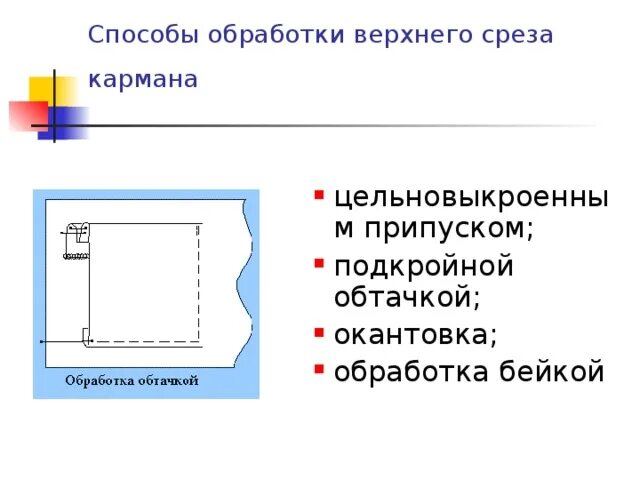 Способы обработки верхнего среза кармана

Обработка обтачкой

- цельновыкроенным припуском;
- подкройной обтачкой;
- окантовка;
- обработка бейкой